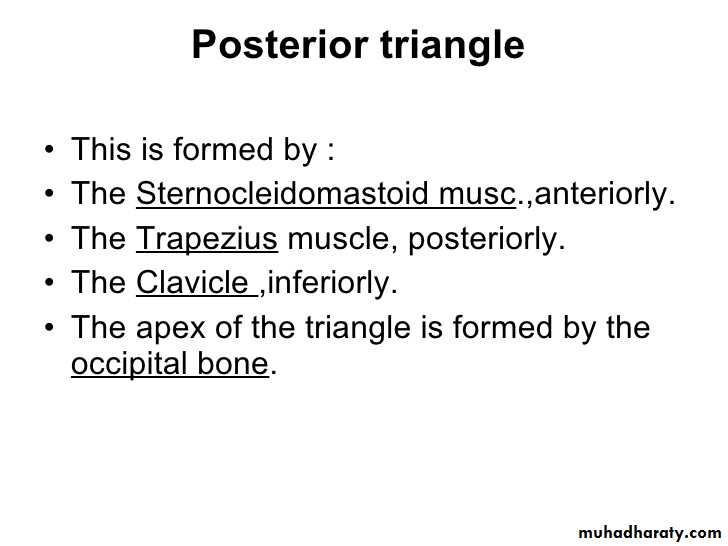 Posterior triangle

• This is formed by :
• The Sternocleidomastoid musc.,anteriorly.
• The Trapezius muscle, posteriorly.
• The Clavicle ,inferiorly.
• The apex of the triangle is formed by the occipital bone.

muhadharaty.com